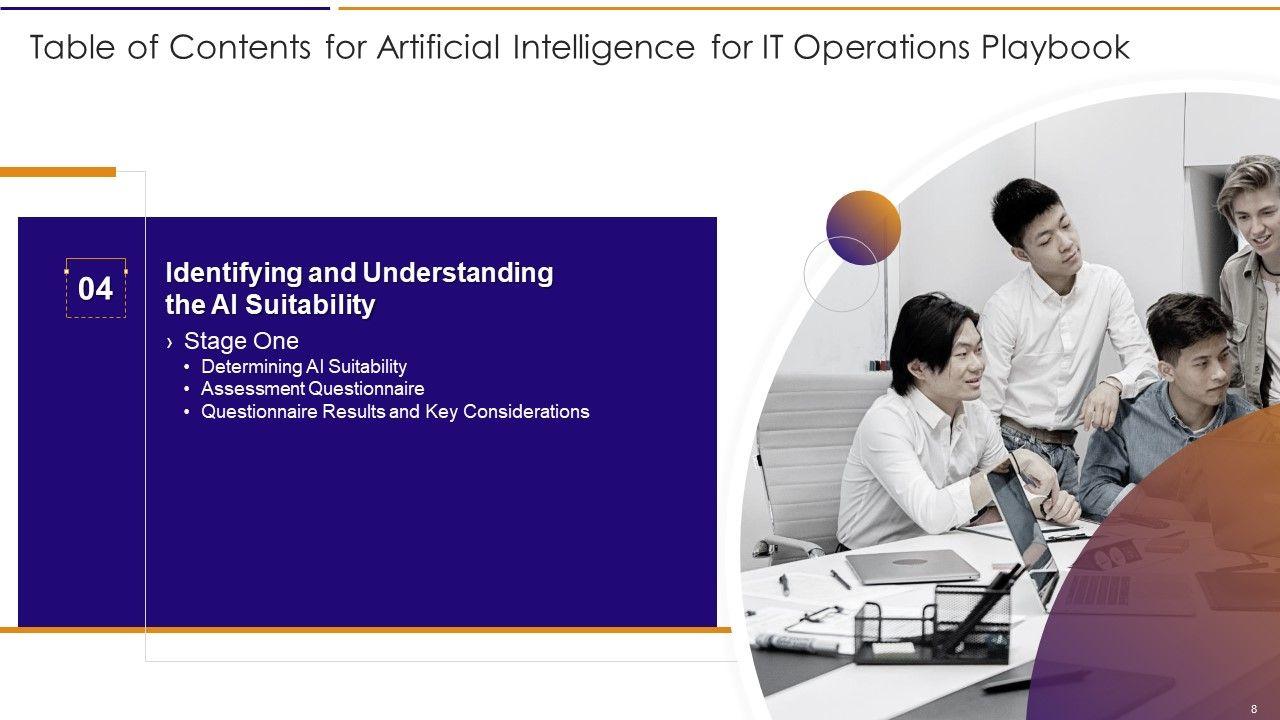 Table of Contents for Artificial Intelligence for IT Operations Playbook

04

Identifying and Understanding the AI Suitability

› Stage One

• Determining AI Suitability
• Assessment Questionnaire
• Questionnaire Results and Key Considerations

8